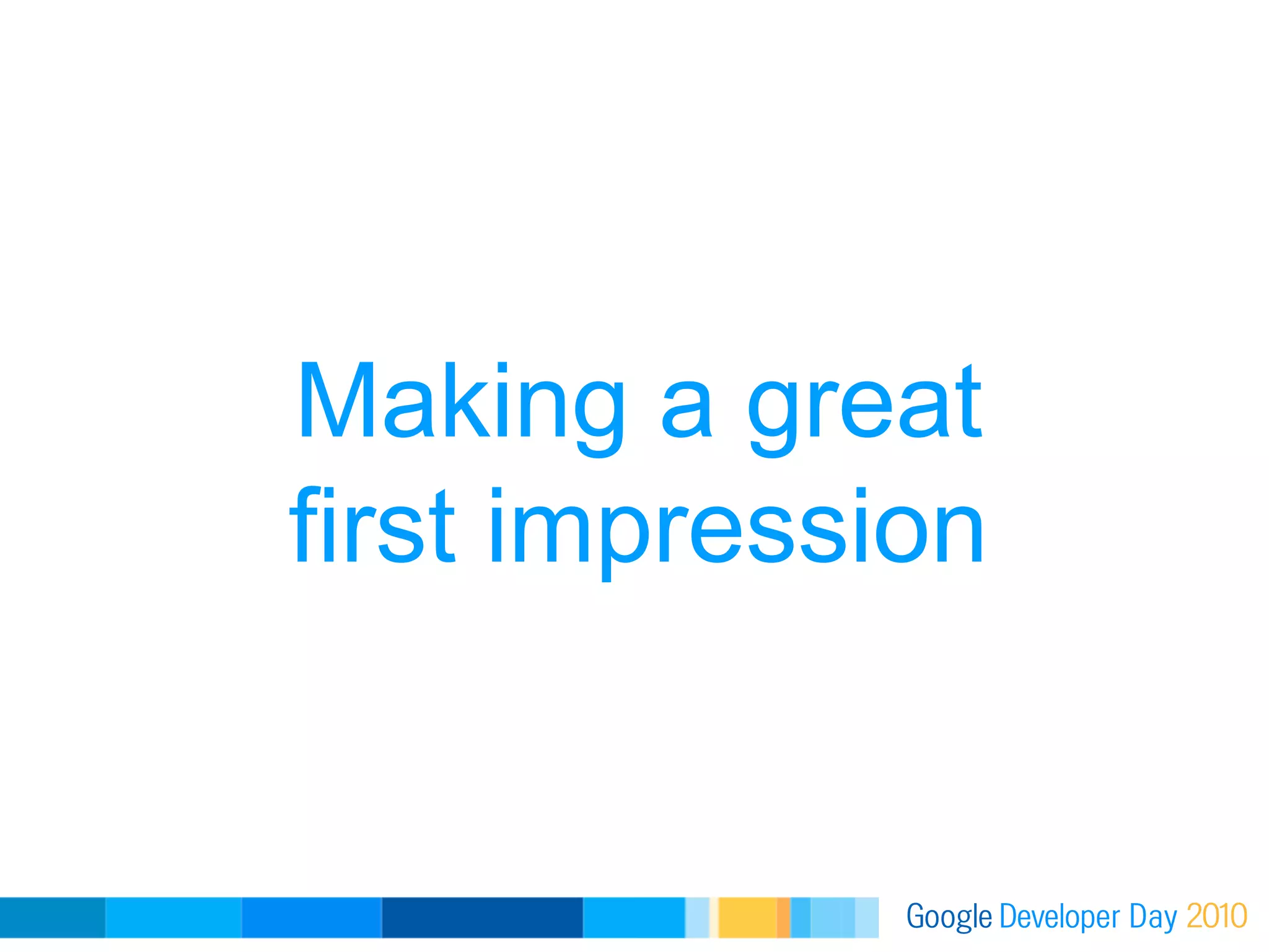 Making a great first impression

Google Developer Day 2010